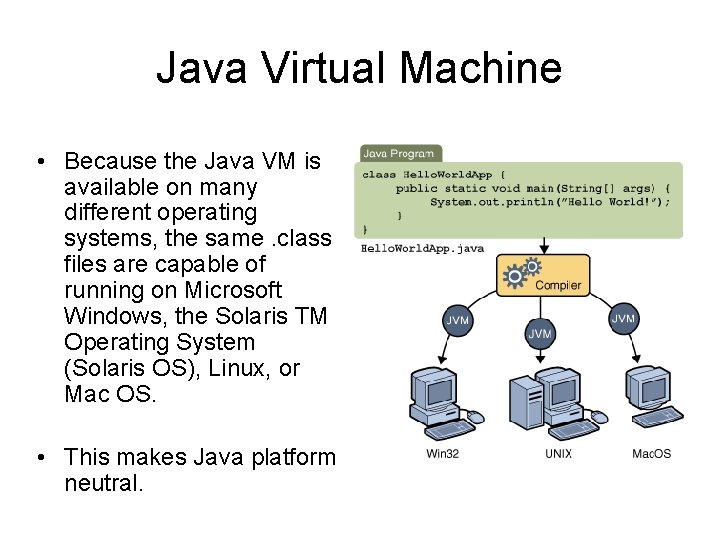 Java Virtual Machine

• Because the Java VM is available on many different operating systems, the same .class files are capable of running on Microsoft Windows, the Solaris TM Operating System (Solaris OS), Linux, or Mac OS.

• This makes Java platform neutral.

Java Program

class HelloWorldApp {
    public static void main(String[] args) {
        System.out.println("Hello World!");
    }
}

HelloWorldApp.java

Compiler

JVM

JVM

JVM

Win32

UNIX

MacOS